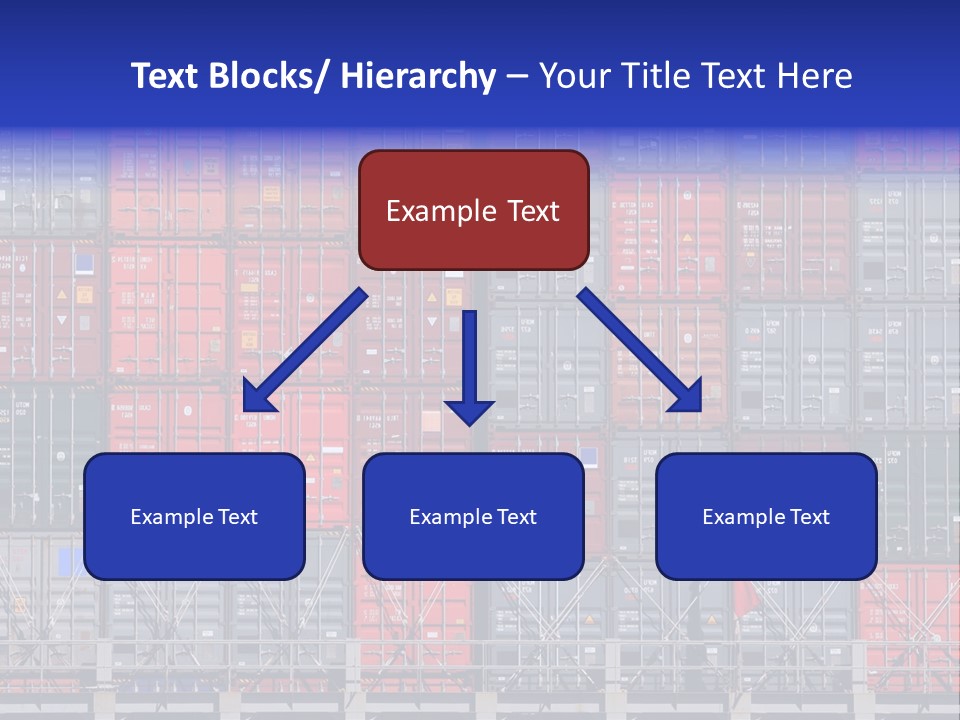 Text Blocks/ Hierarchy – Your Title Text Here

Example Text

Example Text

Example Text

Example Text